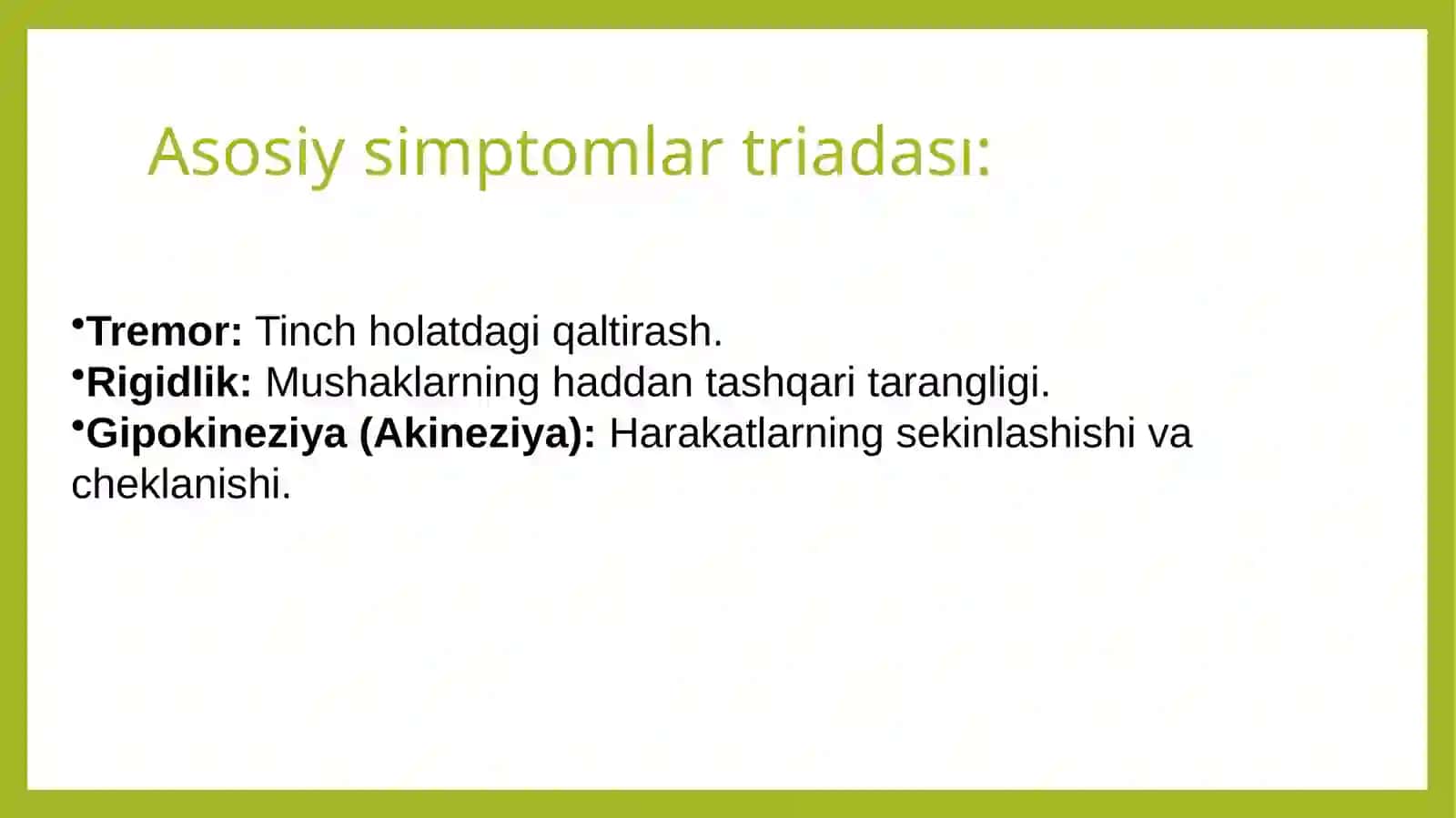 Asosiy simptomlar triadası:

•Tremor: Tinch holatdagi qaltirash.
•Rigidlik: Mushaklarning haddan tashqari tarangligi.
•Gipokineziya (Akineziya): Harakatlarning sekinlashishi va cheklanishi.